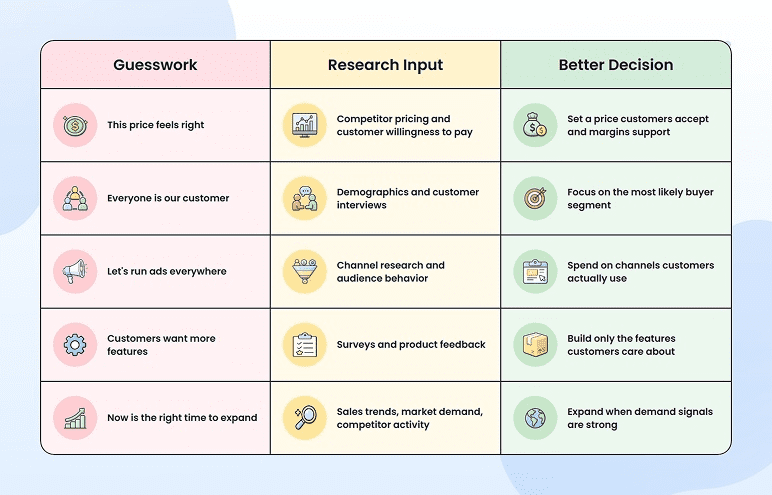 | Guesswork | Research Input | Better Decision |
|---|---|---|
| This price feels right | Competitor pricing and customer willingness to pay | Set a price customers accept and margins support |
| Everyone is our customer | Demographics and customer interviews | Focus on the most likely buyer segment |
| Let's run ads everywhere | Channel research and audience behavior | Spend on channels customers actually use |
| Customers want more features | Surveys and product feedback | Build only the features customers care about |
| Now is the right time to expand | Sales trends, market demand, competitor activity | Expand when demand signals are strong |